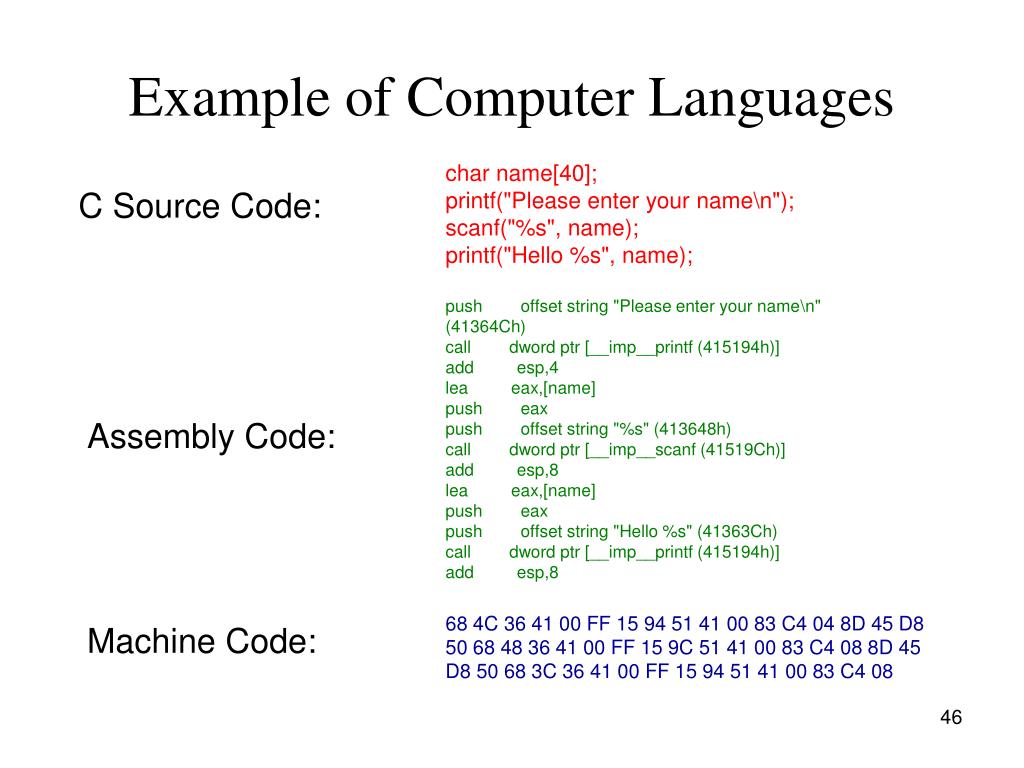 Example of Computer Languages

C Source Code:

char name[40];
printf("Please enter your name\n");
scanf("%s", name);
printf("Hello %s", name);

Assembly Code:

push offset string "Please enter your name\n" (41364Ch)
call dword ptr [__imp__printf (415194h)]
add esp,4
lea eax,[name]
push eax
push offset string "%s" (413648h)
call dword ptr [__imp__scanf (41519Ch)]
add esp,8
lea eax,[name]
push eax
push offset string "Hello %s" (41363Ch)
call dword ptr [__imp__printf (415194h)]
add esp,8

Machine Code:

68 4C 36 41 00 FF 15 94 51 41 00 83 C4 04 8D 45 D8 50 68 48 36 41 00 FF 15 9C 51 41 00 83 C4 08 8D 45 D8 50 68 3C 36 41 00 FF 15 94 51 41 00 83 C4 08

46